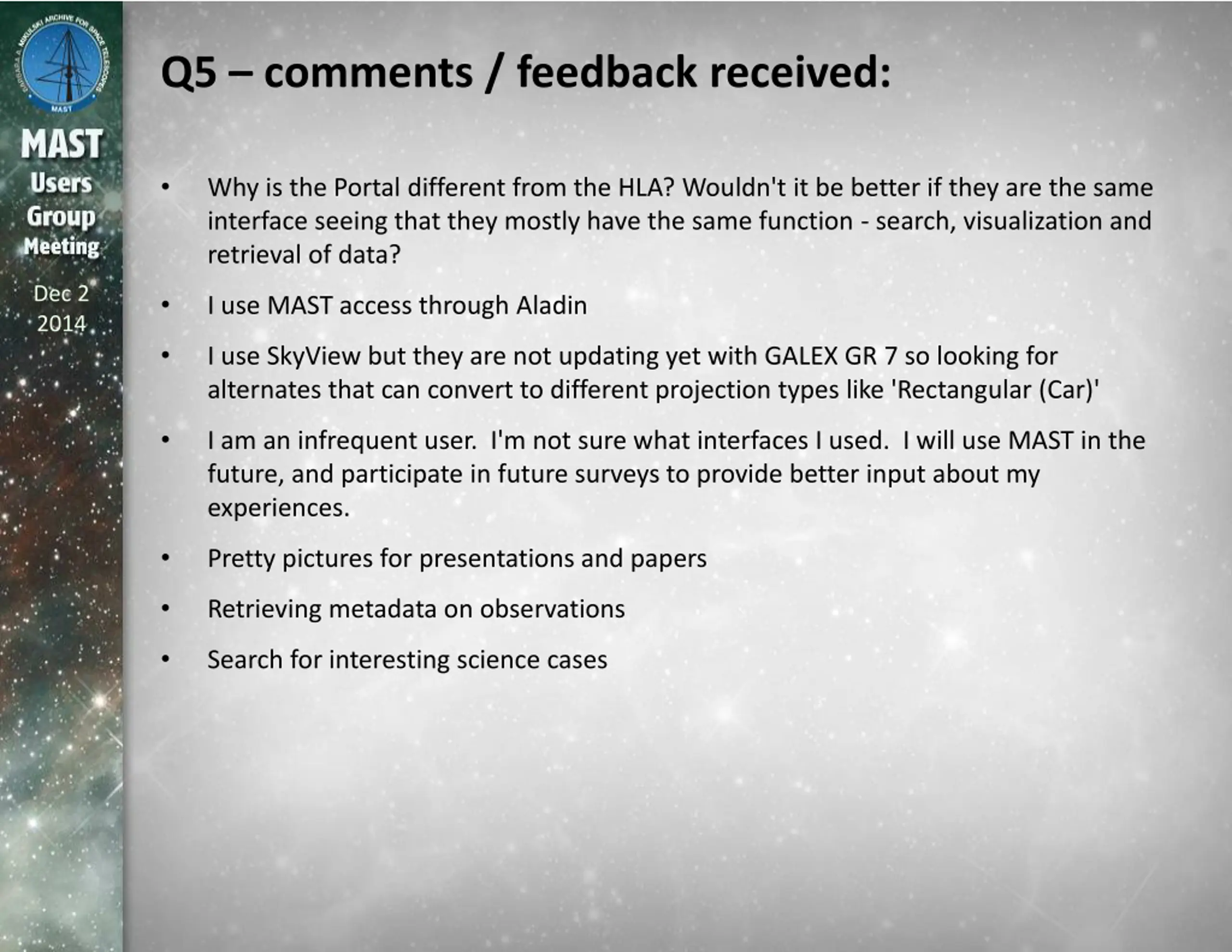 BARBARA A. MIKULSKI ARCHIVE FOR SPACE TELESCOPES
MAST

MAST
Users
Group
Meeting

Dec 2
2014

Q5 – comments / feedback received:

• Why is the Portal different from the HLA? Wouldn't it be better if they are the same interface seeing that they mostly have the same function - search, visualization and retrieval of data?

• I use MAST access through Aladin

• I use SkyView but they are not updating yet with GALEX GR 7 so looking for alternates that can convert to different projection types like 'Rectangular (Car)'

• I am an infrequent user. I'm not sure what interfaces I used. I will use MAST in the future, and participate in future surveys to provide better input about my experiences.

• Pretty pictures for presentations and papers

• Retrieving metadata on observations

• Search for interesting science cases